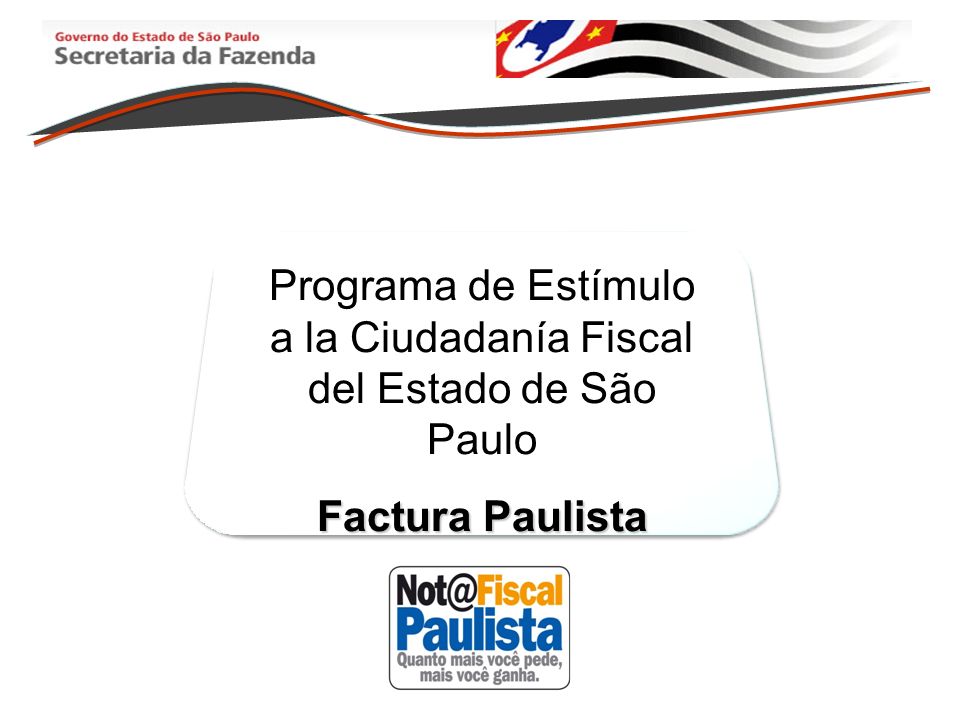 Governo do Estado de São Paulo
Secretaria da Fazenda

Programa de Estímulo a la Ciudadanía Fiscal del Estado de São Paulo

Factura Paulista

Not@Fiscal Paulista
Quanto mais você pede, mais você ganha.